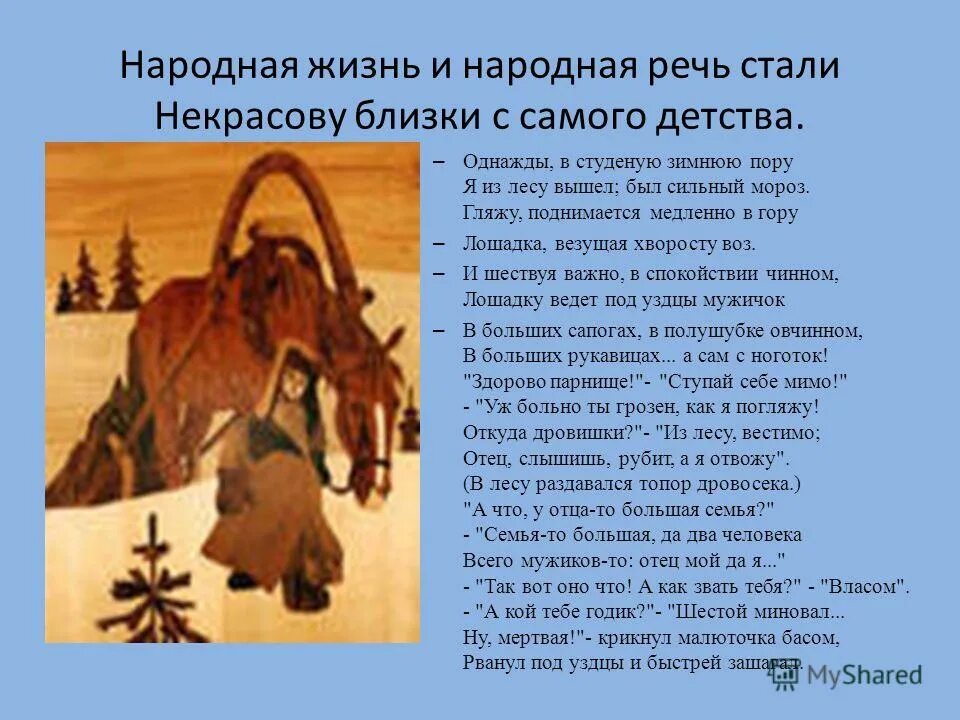 Народная жизнь и народная речь стали Некрасову близки с самого детства.

– Однажды, в студеную зимнюю пору
Я из лесу вышел; был сильный мороз.
Гляжу, поднимается медленно в гору

– Лошадка, везущая хворосту воз.

– И шествуя важно, в спокойствии чинном,
Лошадку ведет под уздцы мужичок

– В больших сапогах, в полушубке овчинном,
В больших рукавицах... а сам с ноготок!
"Здорово парнище!"- "Ступай себе мимо!"
- "Уж больно ты грозен, как я погляжу!
Откуда дровишки?"- "Из лесу, вестимо;
Отец, слышишь, рубит, а я отвожу".
(В лесу раздавался топор дровосека.)
"А что, у отца-то большая семья?"
- "Семья-то большая, да два человека
Всего мужиков-то: отец мой да я..."
- "Так вот оно что! А как звать тебя?" - "Власом".
- "А кой тебе годик?"- "Шестой миновал...
Ну, мертвая!"- крикнул малюточка басом,
Рванул под уздцы и быстрей зашагал.

MyShared